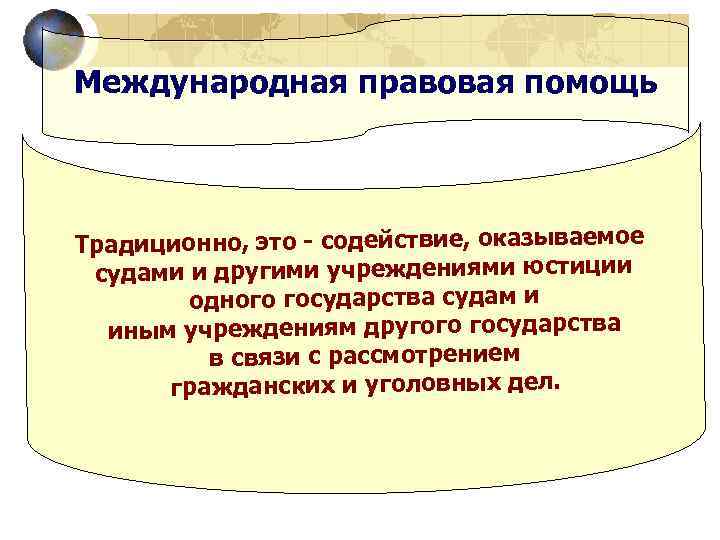 Международная правовая помощь

Традиционно, это - содействие, оказываемое судами и другими учреждениями юстиции одного государства судам и иным учреждениям другого государства в связи с рассмотрением гражданских и уголовных дел.